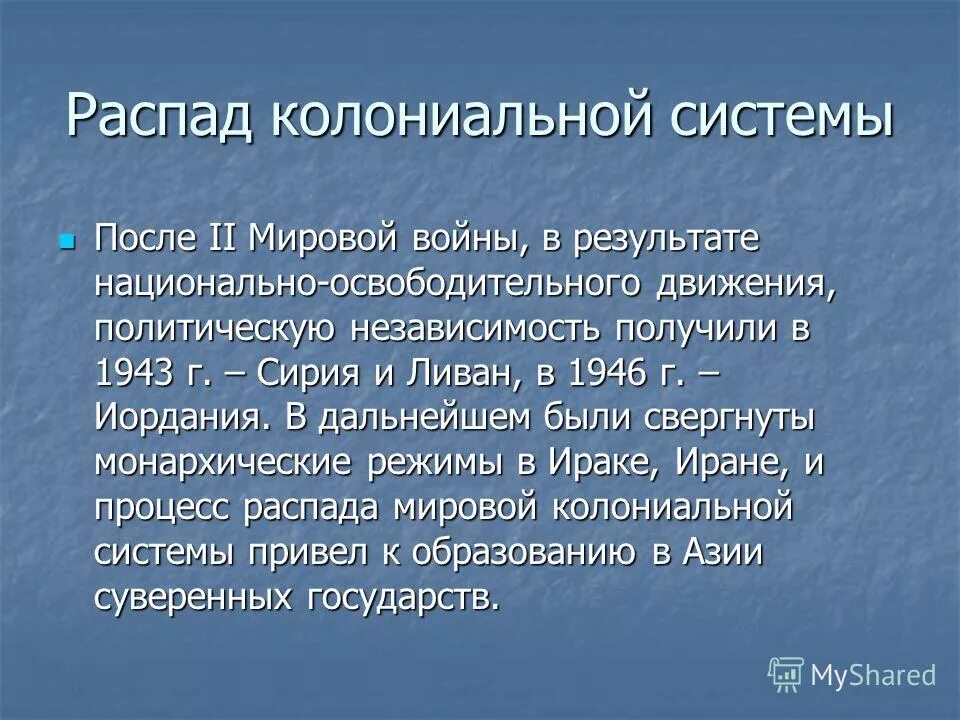 Распад колониальной системы

После II Мировой войны, в результате национально-освободительного движения, политическую независимость получили в 1943 г. – Сирия и Ливан, в 1946 г. – Иордания. В дальнейшем были свергнуты монархические режимы в Ираке, Иране, и процесс распада мировой колониальной системы привел к образованию в Азии суверенных государств.

MyShared